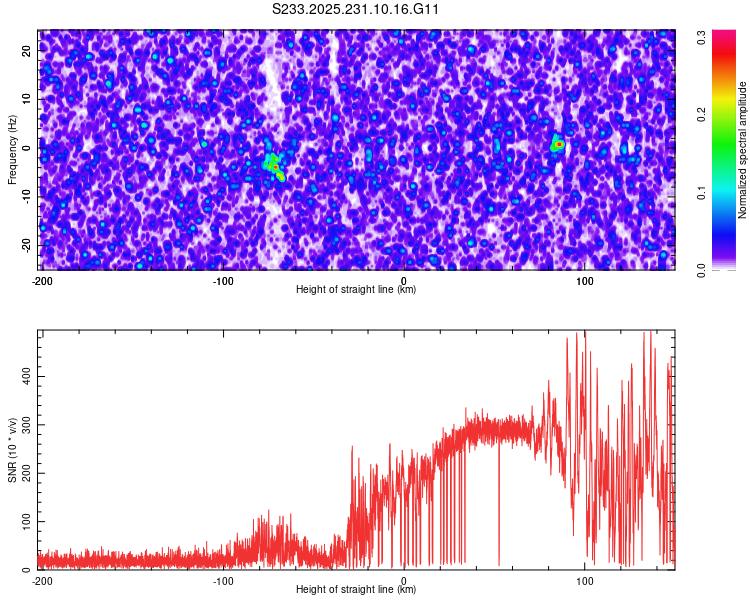 S233.2025.231.10.16.G11

Frequency (Hz)
20
10
0
-10
-20
-200
-100
0
100
Height of straight line (km)

Normalized spectral amplitude
0.3
0.2
0.1
0.0

SNR (10 * v/v)
400
300
200
100
0
-200
-100
0
100
Height of straight line (km)